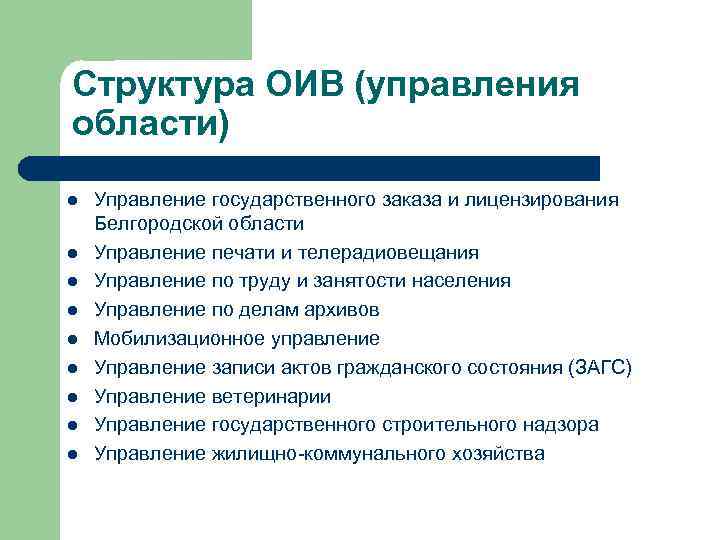 Структура ОИВ (управления области)

- Управление государственного заказа и лицензирования Белгородской области
- Управление печати и телерадиовещания
- Управление по труду и занятости населения
- Управление по делам архивов
- Мобилизационное управление
- Управление записи актов гражданского состояния (ЗАГС)
- Управление ветеринарии
- Управление государственного строительного надзора
- Управление жилищно-коммунального хозяйства